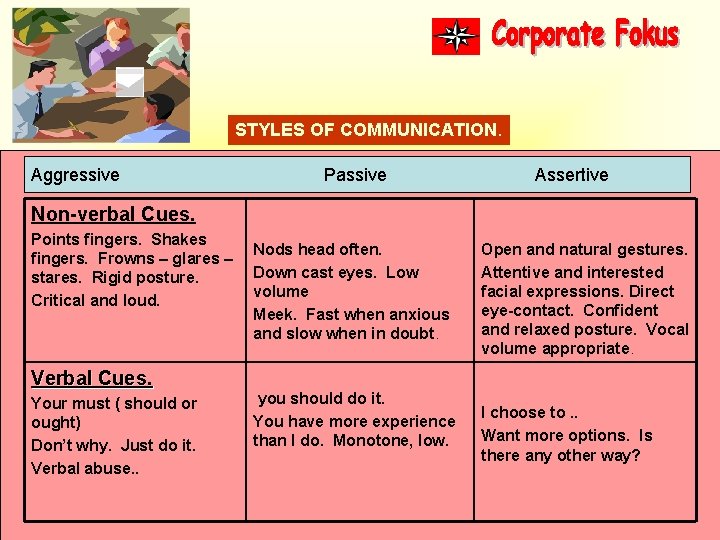 Corporate Fokus

STYLES OF COMMUNICATION.

| Aggressive | Passive | Assertive |
|---|---|---|
| **Non-verbal Cues.** Points fingers. Shakes fingers. Frowns – glares – stares. Rigid posture. Critical and loud. | Nods head often. Down cast eyes. Low volume Meek. Fast when anxious and slow when in doubt. | Open and natural gestures. Attentive and interested facial expressions. Direct eye-contact. Confident and relaxed posture. Vocal volume appropriate. |
| **Verbal Cues.** Your must ( should or ought) Don't why. Just do it. Verbal abuse.. | you should do it. You have more experience than I do. Monotone, low. | I choose to .. Want more options. Is there any other way? |